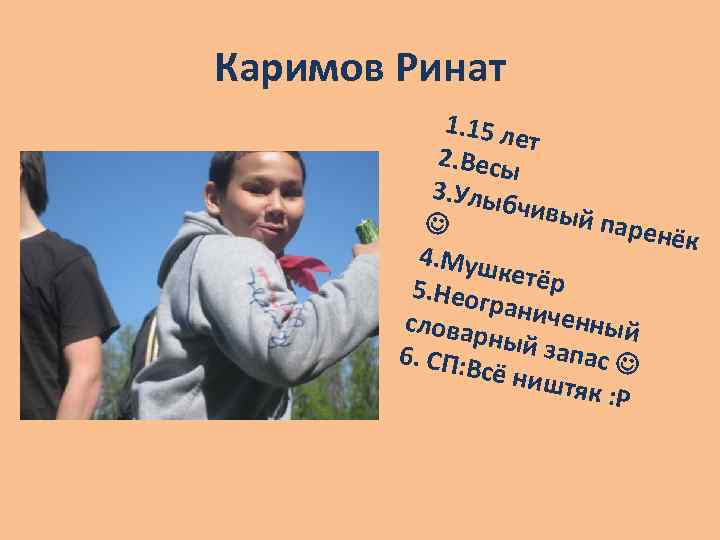 Каримов Ринат

1.15 лет
2.Весы
3.Улыбчивый паренёк ☺
4.Мушкетёр
5.Неограниченный словарный запас ☺
6. СП:Всё ништяк :P